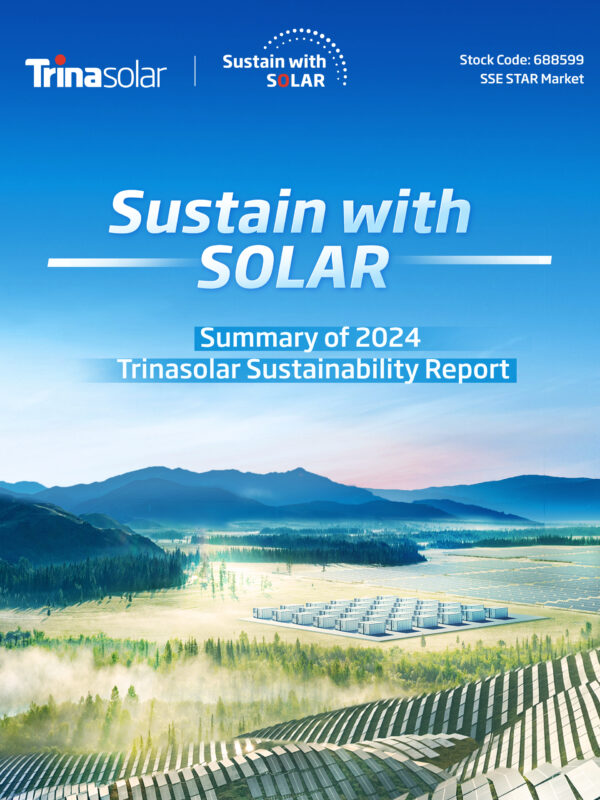 Trinasolar

Sustain with SOLAR

Stock Code: 688599
SSE STAR Market

Sustain with SOLAR

Summary of 2024
Trinasolar Sustainability Report